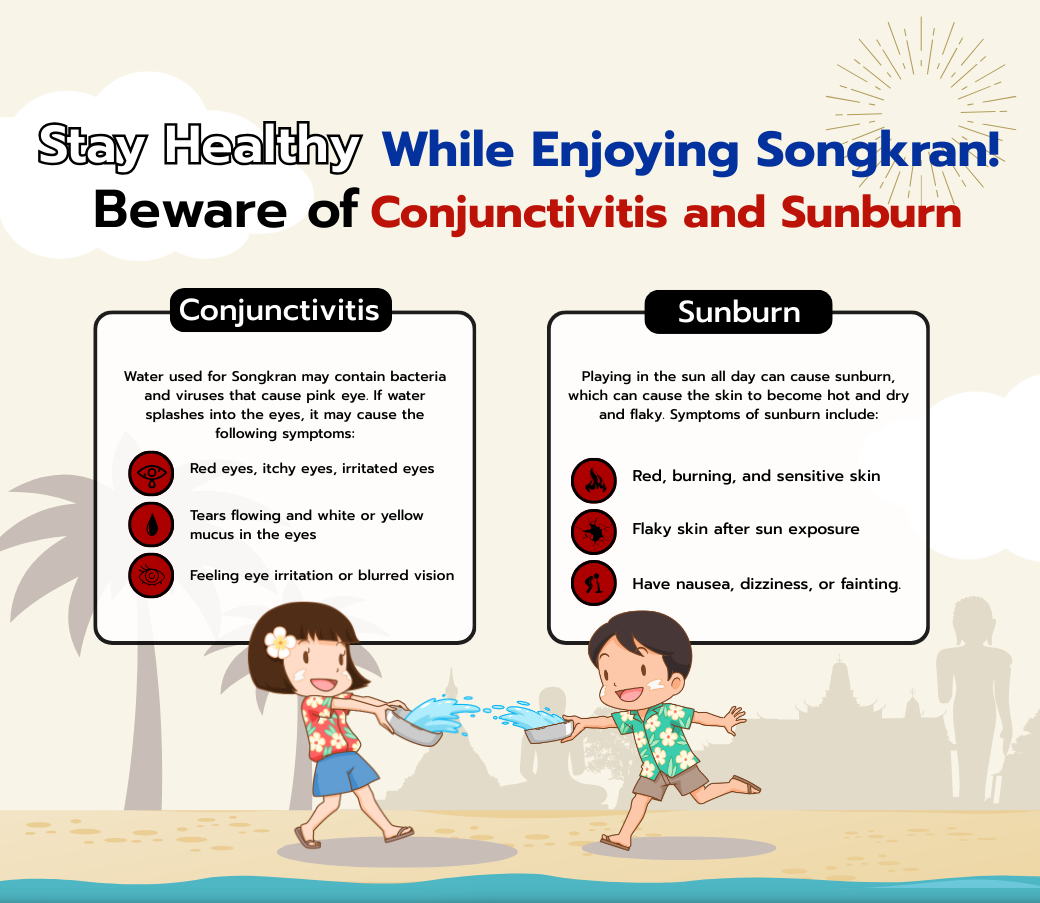 Stay Healthy While Enjoying Songkran!
Beware of Conjunctivitis and Sunburn

Conjunctivitis

Water used for Songkran may contain bacteria and viruses that cause pink eye. If water splashes into the eyes, it may cause the following symptoms:

Red eyes, itchy eyes, irritated eyes

Tears flowing and white or yellow mucus in the eyes

Feeling eye irritation or blurred vision

Sunburn

Playing in the sun all day can cause sunburn, which can cause the skin to become hot and dry and flaky. Symptoms of sunburn include:

Red, burning, and sensitive skin

Flaky skin after sun exposure

Have nausea, dizziness, or fainting.